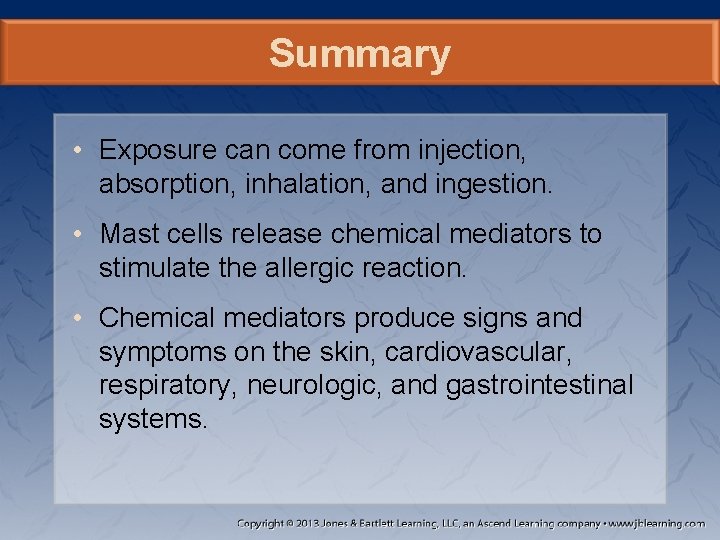 Summary

• Exposure can come from injection, absorption, inhalation, and ingestion.

• Mast cells release chemical mediators to stimulate the allergic reaction.

• Chemical mediators produce signs and symptoms on the skin, cardiovascular, respiratory, neurologic, and gastrointestinal systems.

Copyright © 2013 Jones & Bartlett Learning, LLC, an Ascend Learning company • www.jblearning.com